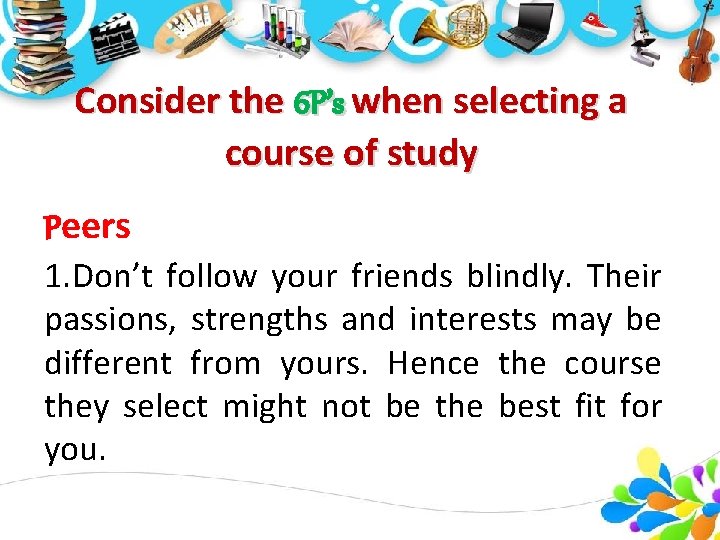 Consider the 6P's when selecting a course of study

Peers

1.Don't follow your friends blindly. Their passions, strengths and interests may be different from yours. Hence the course they select might not be the best fit for you.